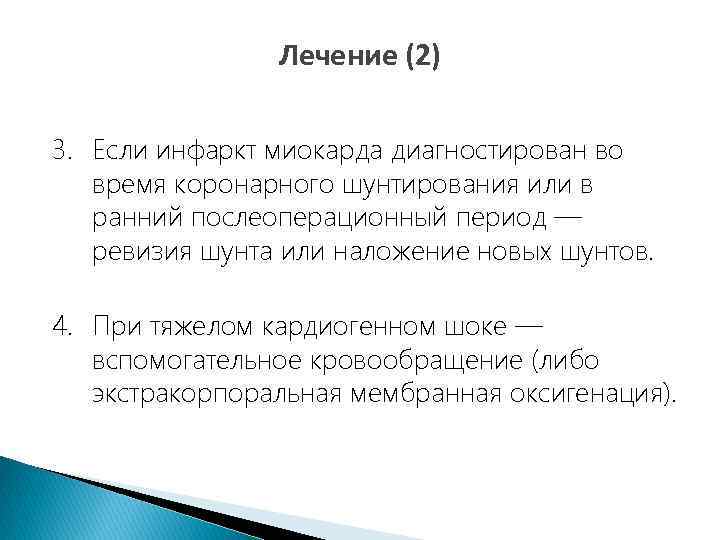 Лечение (2)

3. Если инфаркт миокарда диагностирован во время коронарного шунтирования или в ранний послеоперационный период — ревизия шунта или наложение новых шунтов.

4. При тяжелом кардиогенном шоке — вспомогательное кровообращение (либо экстракорпоральная мембранная оксигенация).